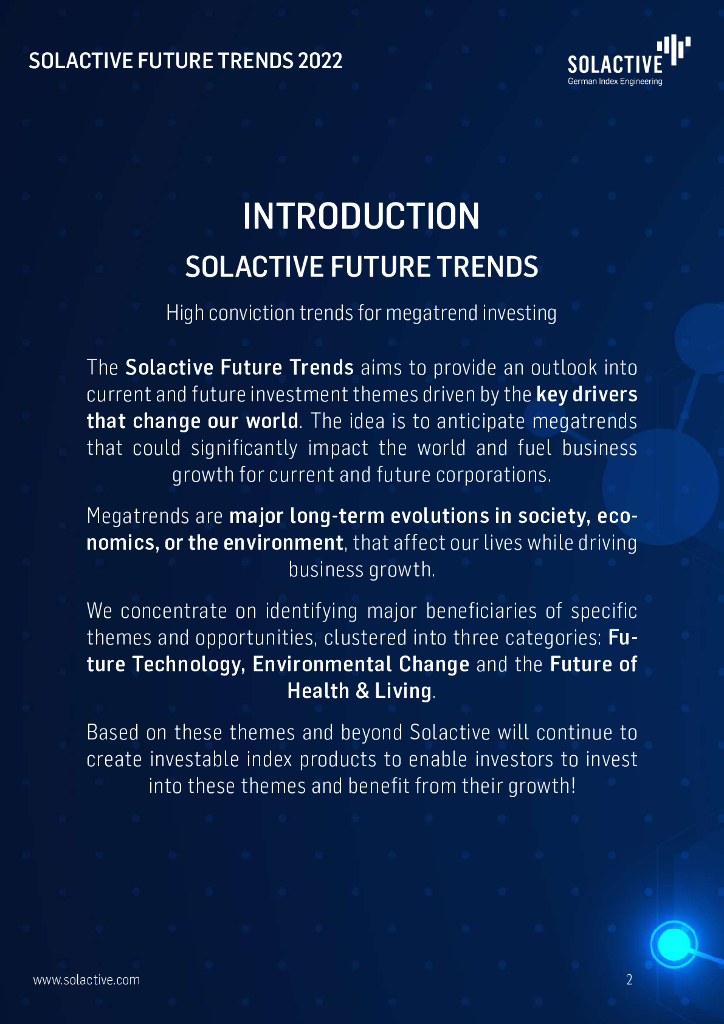 SOLACTIVE FUTURE TRENDS 2022

SOLACTIVE
German Index Engineering

INTRODUCTION
SOLACTIVE FUTURE TRENDS

High conviction trends for megatrend investing

The Solactive Future Trends aims to provide an outlook into current and future investment themes driven by the key drivers that change our world. The idea is to anticipate megatrends that could significantly impact the world and fuel business growth for current and future corporations.

Megatrends are major long-term evolutions in society, economics, or the environment, that affect our lives while driving business growth.

We concentrate on identifying major beneficiaries of specific themes and opportunities, clustered into three categories: Future Technology, Environmental Change and the Future of Health & Living.

Based on these themes and beyond Solactive will continue to create investable index products to enable investors to invest into these themes and benefit from their growth!

www.solactive.com

2